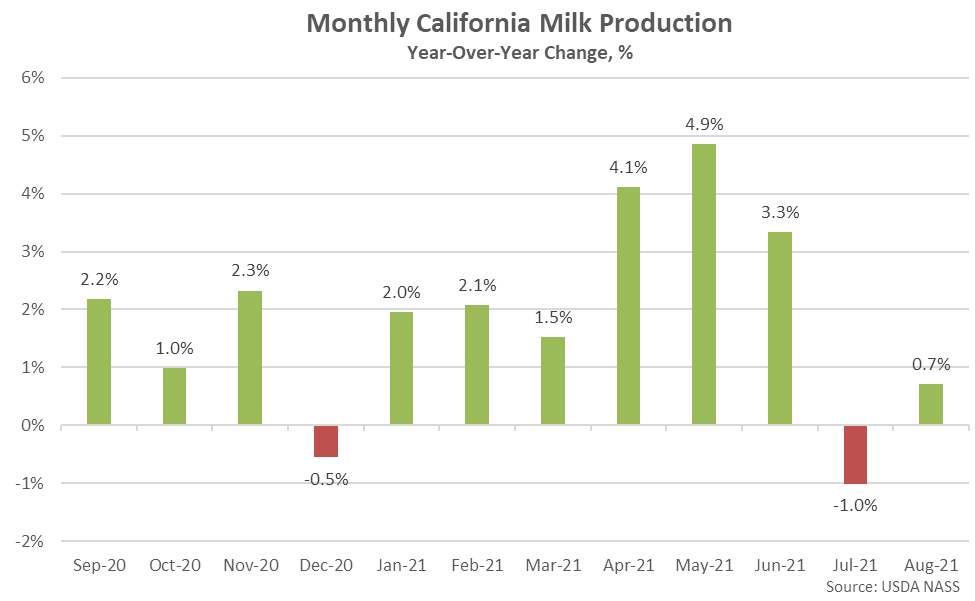 Monthly California Milk Production
Year-Over-Year Change, %

6%
5%
4%
3%
2%
1%
0%
-1%
-2%

2.2%
1.0%
2.3%
-0.5%
2.0%
2.1%
1.5%
4.1%
4.9%
3.3%
-1.0%
0.7%

Sep-20
Oct-20
Nov-20
Dec-20
Jan-21
Feb-21
Mar-21
Apr-21
May-21
Jun-21
Jul-21
Aug-21

Source: USDA NASS